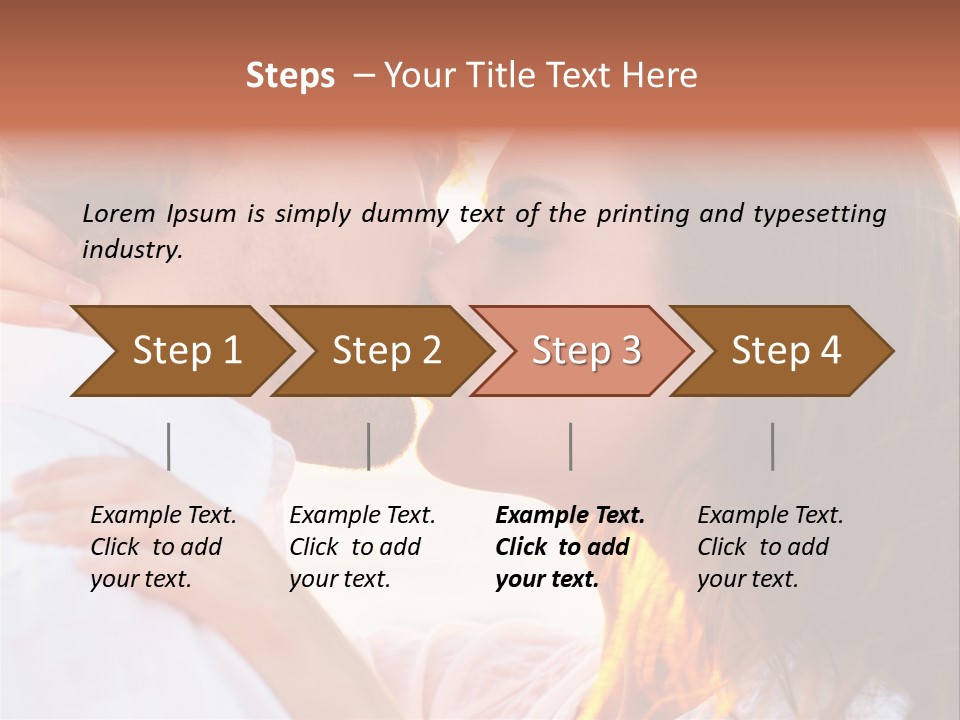 Steps – Your Title Text Here

Lorem Ipsum is simply dummy text of the printing and typesetting industry.

Step 1

Step 2

Step 3

Step 4

Example Text. Click to add your text.

Example Text. Click to add your text.

Example Text. Click to add your text.

Example Text. Click to add your text.